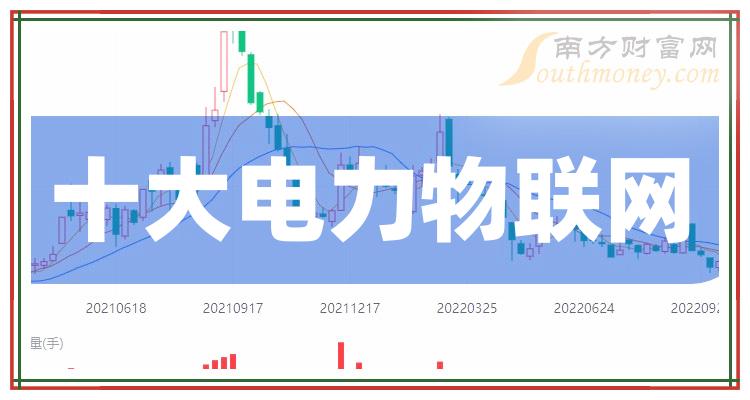 南方财富网
Southmoney.com

十大电力物联网

20210618
20210917
20211217
20220325
20220624
2022092

量(手)